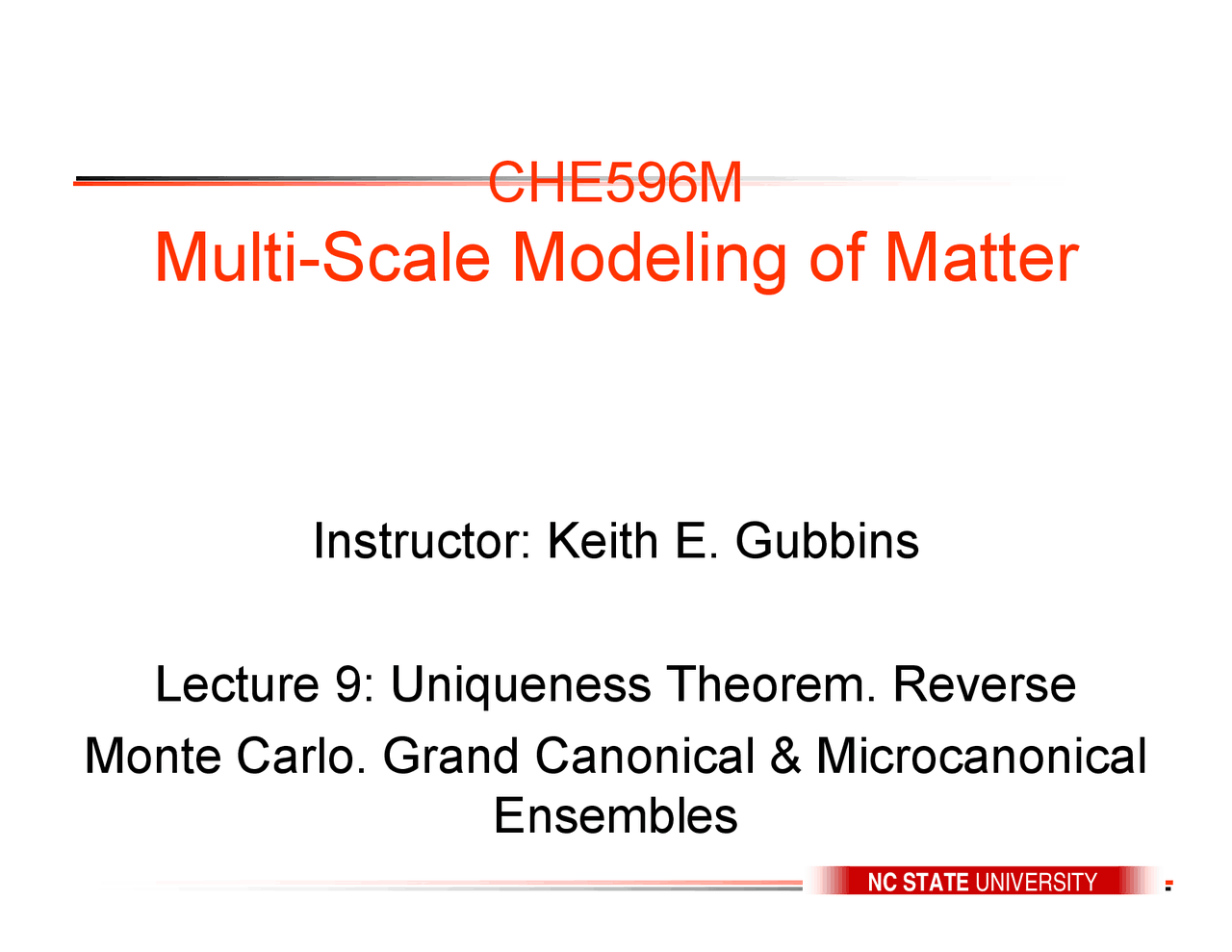 CHE596M
Multi-Scale Modeling of Matter

Instructor: Keith E. Gubbins

Lecture 9: Uniqueness Theorem. Reverse Monte Carlo. Grand Canonical & Microcanonical Ensembles

NC STATE UNIVERSITY